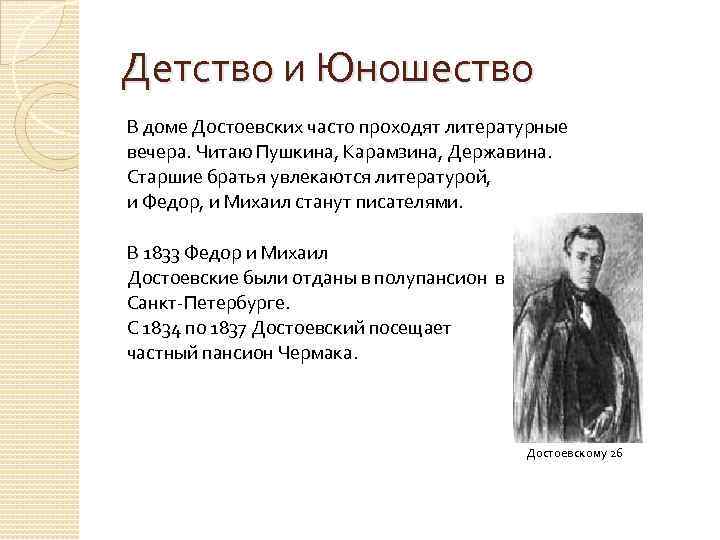 Детство и Юношество

В доме Достоевских часто проходят литературные вечера. Читаю Пушкина, Карамзина, Державина. Старшие братья увлекаются литературой, и Федор, и Михаил станут писателями.

В 1833 Федор и Михаил Достоевские были отданы в полупансион в Санкт-Петербурге.
С 1834 по 1837 Достоевский посещает частный пансион Чермака.

Достоевскому 26